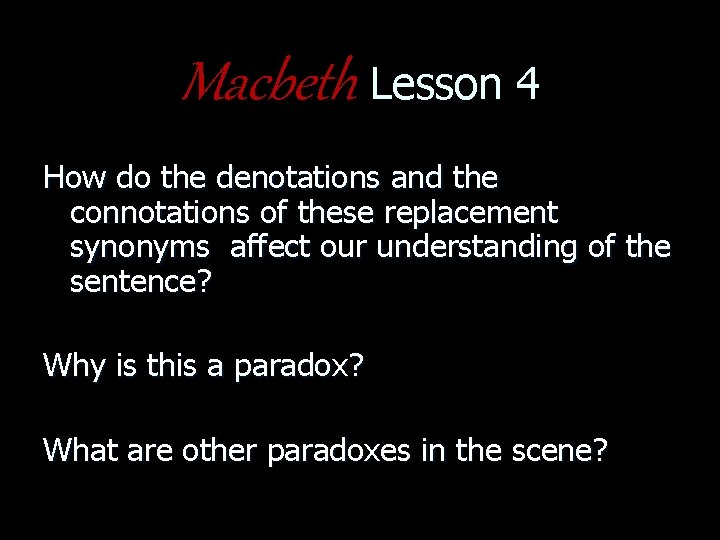 Macbeth Lesson 4

How do the denotations and the connotations of these replacement synonyms  affect our understanding of the sentence?

Why is this a paradox?

What are other paradoxes in the scene?